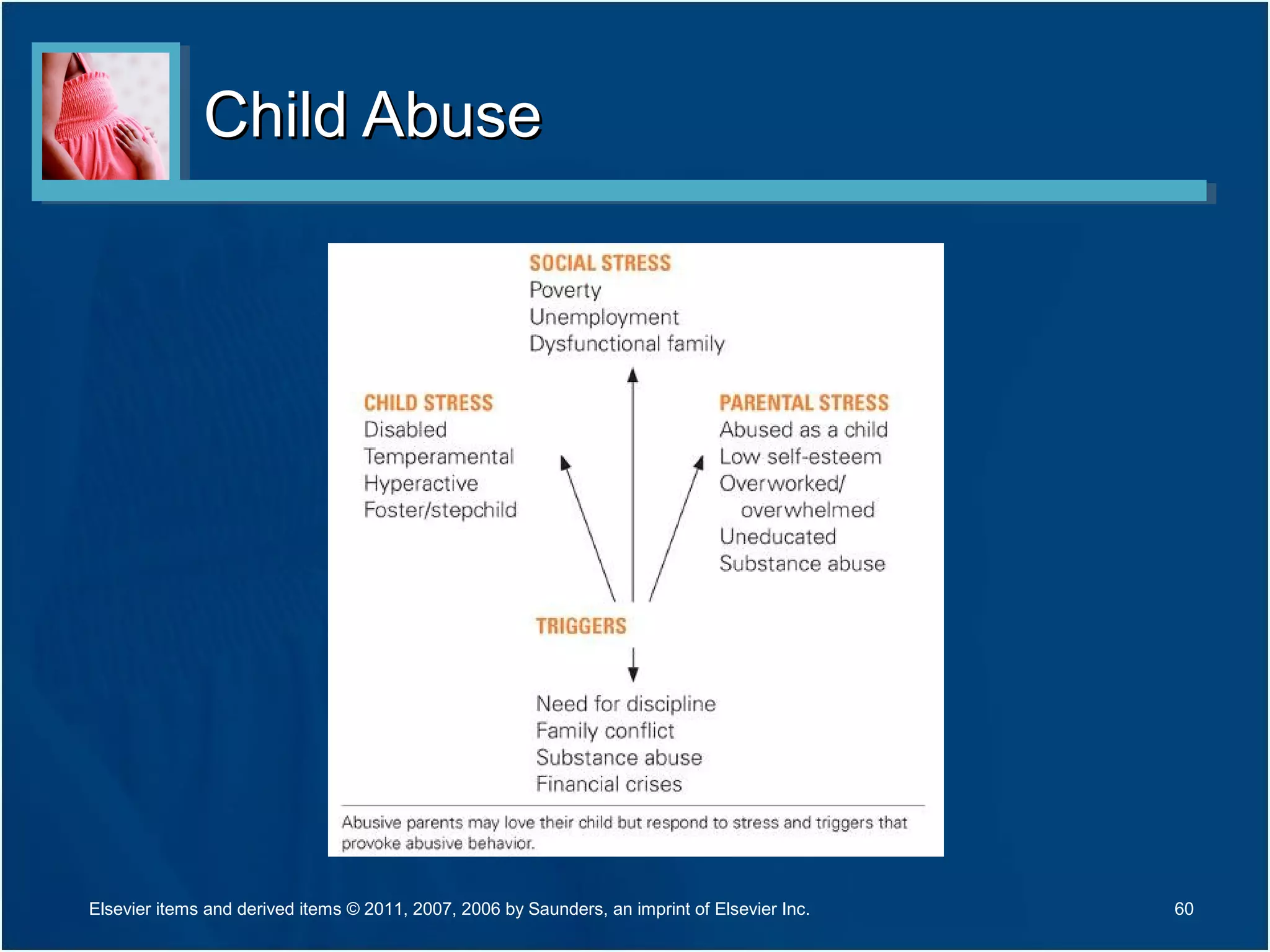 Child Abuse

SOCIAL STRESS
Poverty
Unemployment
Dysfunctional family

CHILD STRESS
Disabled
Temperamental
Hyperactive
Foster/stepchild

PARENTAL STRESS
Abused as a child
Low self-esteem
Overworked/ overwhelmed
Uneducated
Substance abuse

TRIGGERS

Need for discipline
Family conflict
Substance abuse
Financial crises

Abusive parents may love their child but respond to stress and triggers that provoke abusive behavior.

Elsevier items and derived items © 2011, 2007, 2006 by Saunders, an imprint of Elsevier Inc.

60